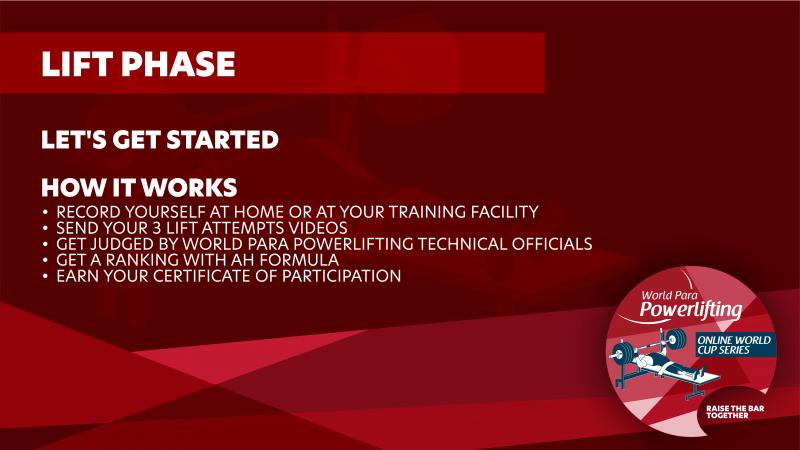 LIFT PHASE

LET'S GET STARTED

HOW IT WORKS
• RECORD YOURSELF AT HOME OR AT YOUR TRAINING FACILITY
• SEND YOUR 3 LIFT ATTEMPTS VIDEOS
• GET JUDGED BY WORLD PARA POWERLIFTING TECHNICAL OFFICIALS
• GET A RANKING WITH AH FORMULA
• EARN YOUR CERTIFICATE OF PARTICIPATION

World Para Powerlifting
ONLINE WORLD CUP SERIES
RAISE THE BAR TOGETHER